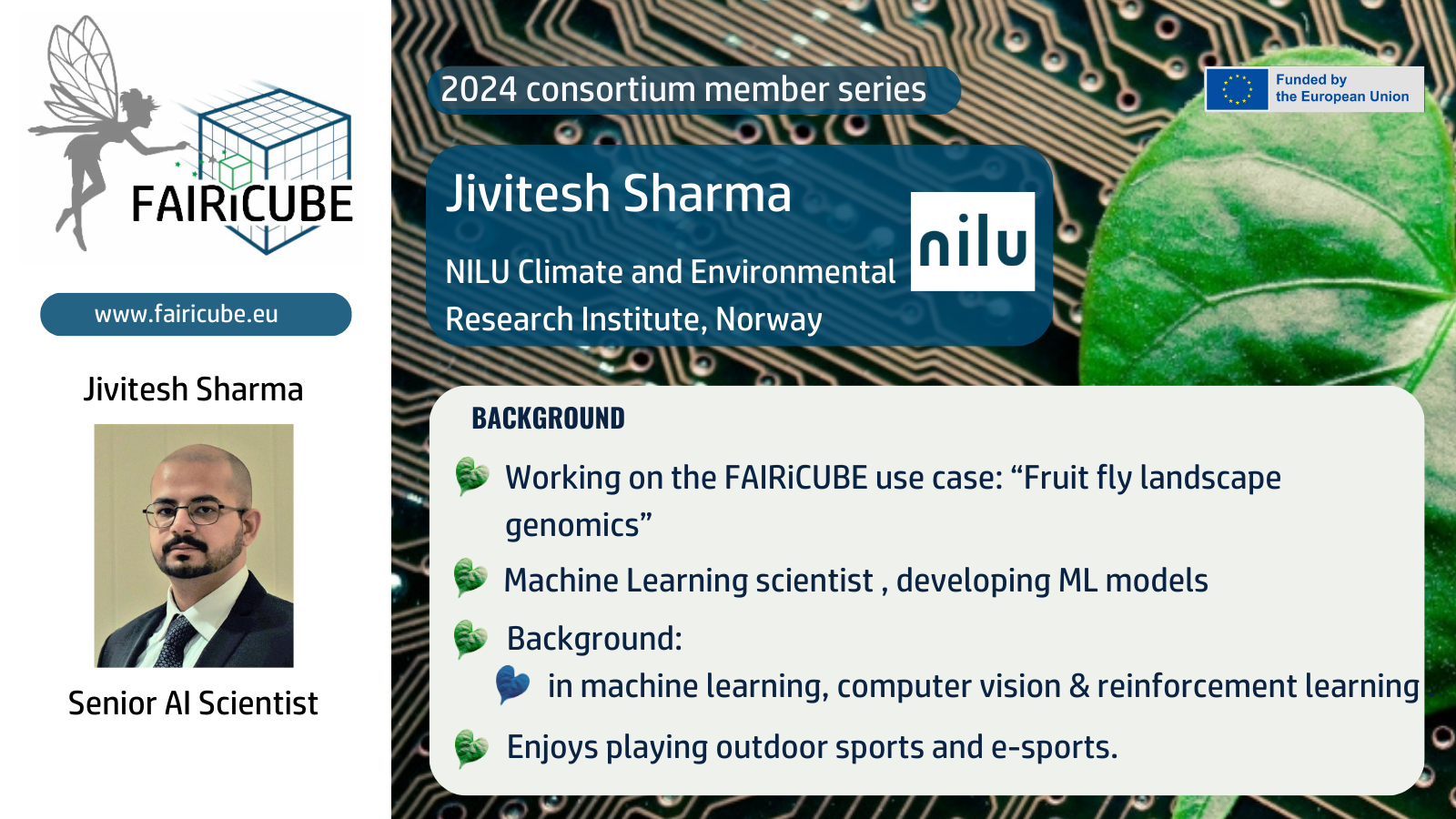 FAIRiCUBE

www.fairicube.eu

Jivitesh Sharma

Senior AI Scientist

2024 consortium member series

Funded by the European Union

Jivitesh Sharma

NILU Climate and Environmental Research Institute, Norway

nilu

BACKGROUND

Working on the FAIRiCUBE use case: “Fruit fly landscape genomics”

Machine Learning scientist , developing ML models

Background:

in machine learning, computer vision & reinforcement learning

Enjoys playing outdoor sports and e-sports.